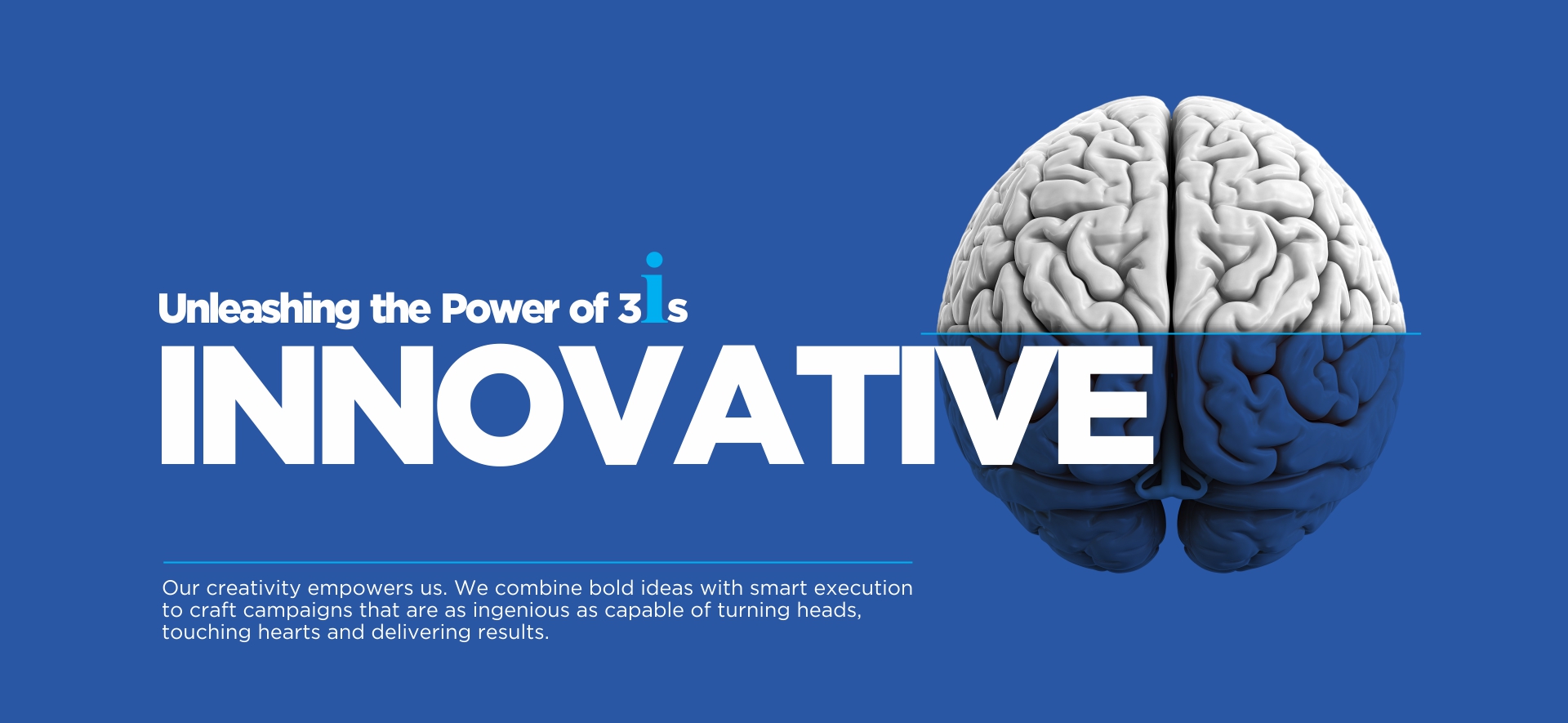 Unleashing the Power of 3is

INNOVATIVE

Our creativity empowers us. We combine bold ideas with smart execution to craft campaigns that are as ingenious as capable of turning heads, touching hearts and delivering results.